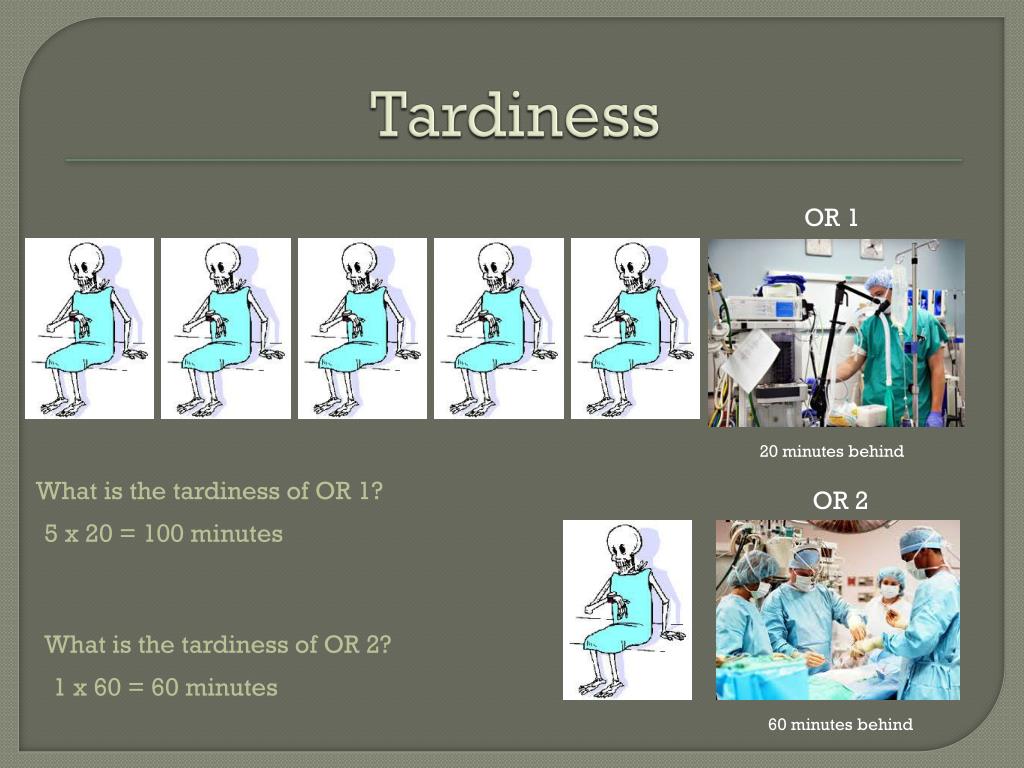 Tardiness

OR 1

20 minutes behind

What is the tardiness of OR 1?

5 x 20 = 100 minutes

OR 2

What is the tardiness of OR 2?

1 x 60 = 60 minutes

60 minutes behind